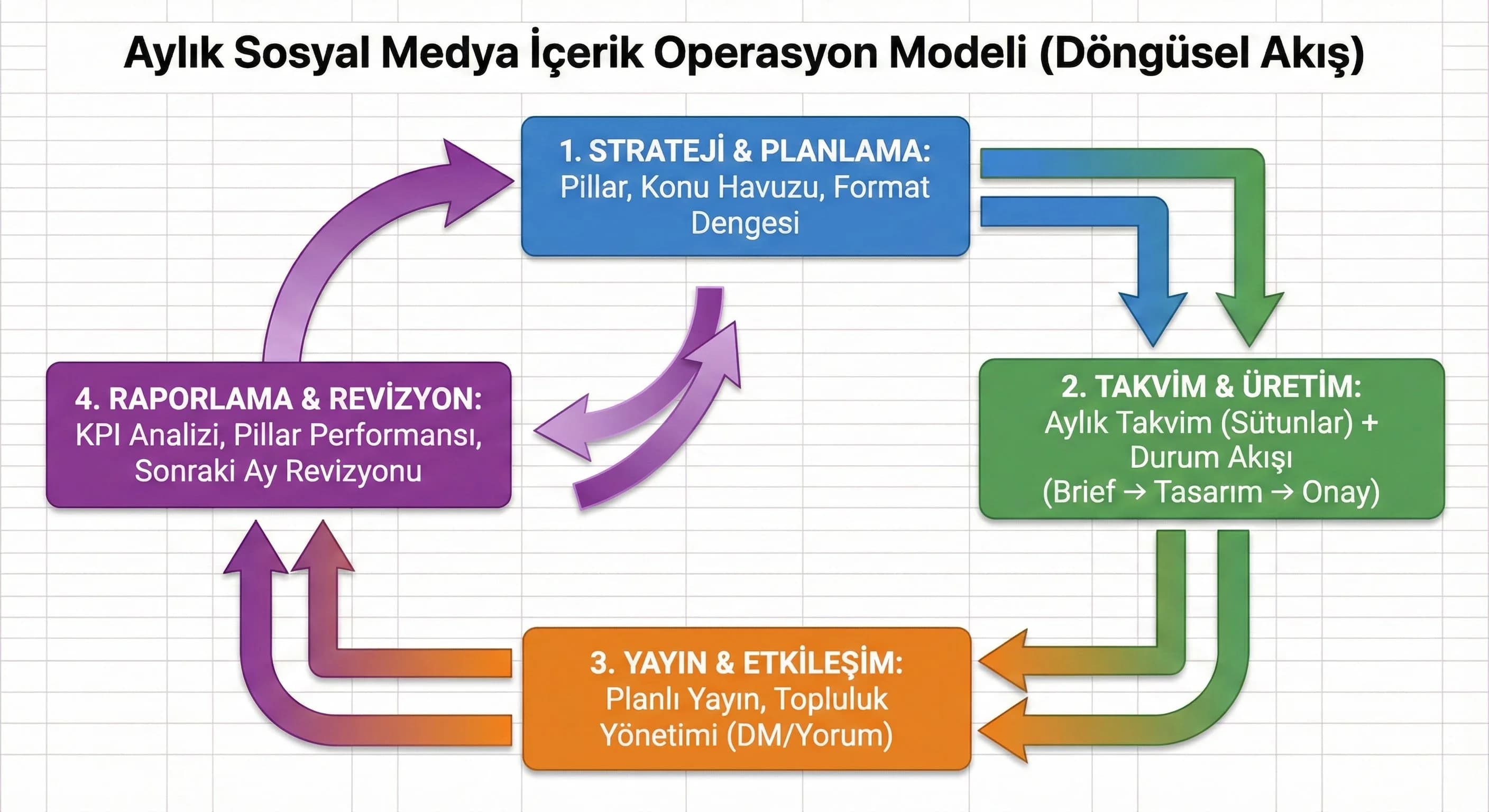 Aylık Sosyal Medya İçerik Operasyon Modeli (Döngüsel Akış)

1. STRATEJİ & PLANLAMA:
Pillar, Konu Havuzu, Format Dengesi

2. TAKVİM & ÜRETİM:
Aylık Takvim (Sütunlar) + Durum Akışı (Brief → Tasarım → Onay)

3. YAYIN & ETKİLEŞİM:
Planlı Yayın, Topluluk Yönetimi (DM/Yorum)

4. RAPORLAMA & REVİZYON:
KPI Analizi, Pillar Performansı, Sonraki Ay Revizyonu